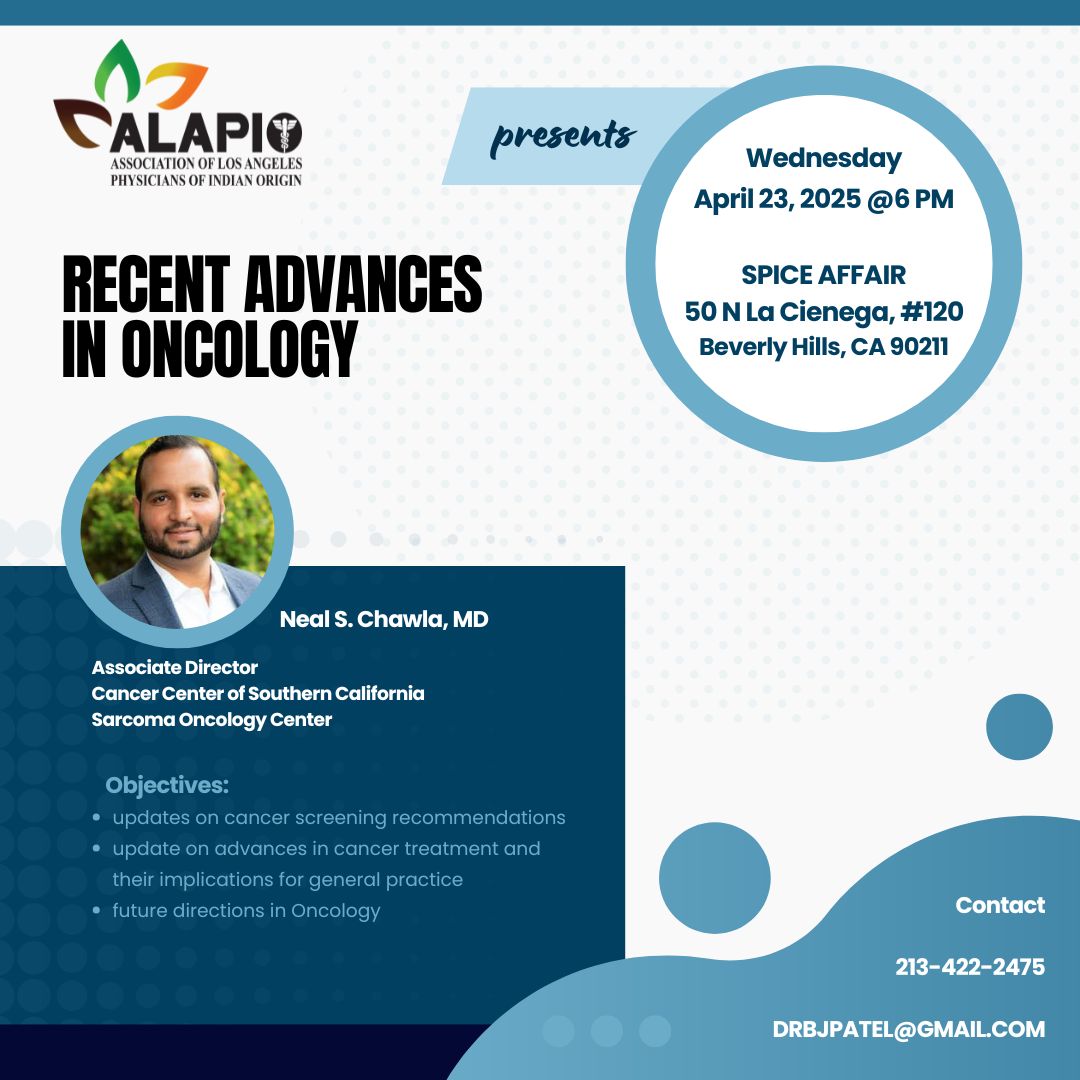 ALAPIO
ASSOCIATION OF LOS ANGELES PHYSICIANS OF INDIAN ORIGIN

presents

Wednesday
April 23, 2025 @6 PM

SPICE AFFAIR
50 N La Cienega, #120
Beverly Hills, CA 90211

RECENT ADVANCES IN ONCOLOGY

Neal S. Chawla, MD

Associate Director
Cancer Center of Southern California
Sarcoma Oncology Center

Objectives:
- updates on cancer screening recommendations
- update on advances in cancer treatment and their implications for general practice
- future directions in Oncology

Contact

213-422-2475

DRBJPATEL@GMAIL.COM